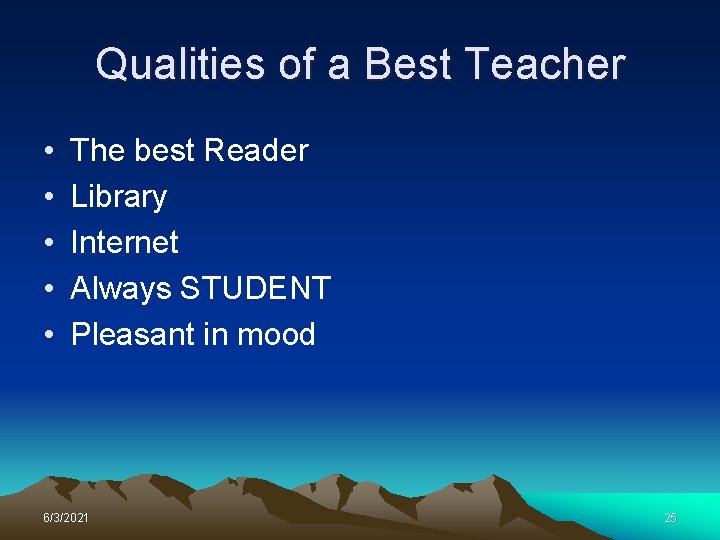 Qualities of a Best Teacher

• The best Reader
• Library
• Internet
• Always STUDENT
• Pleasant in mood

6/3/2021

25